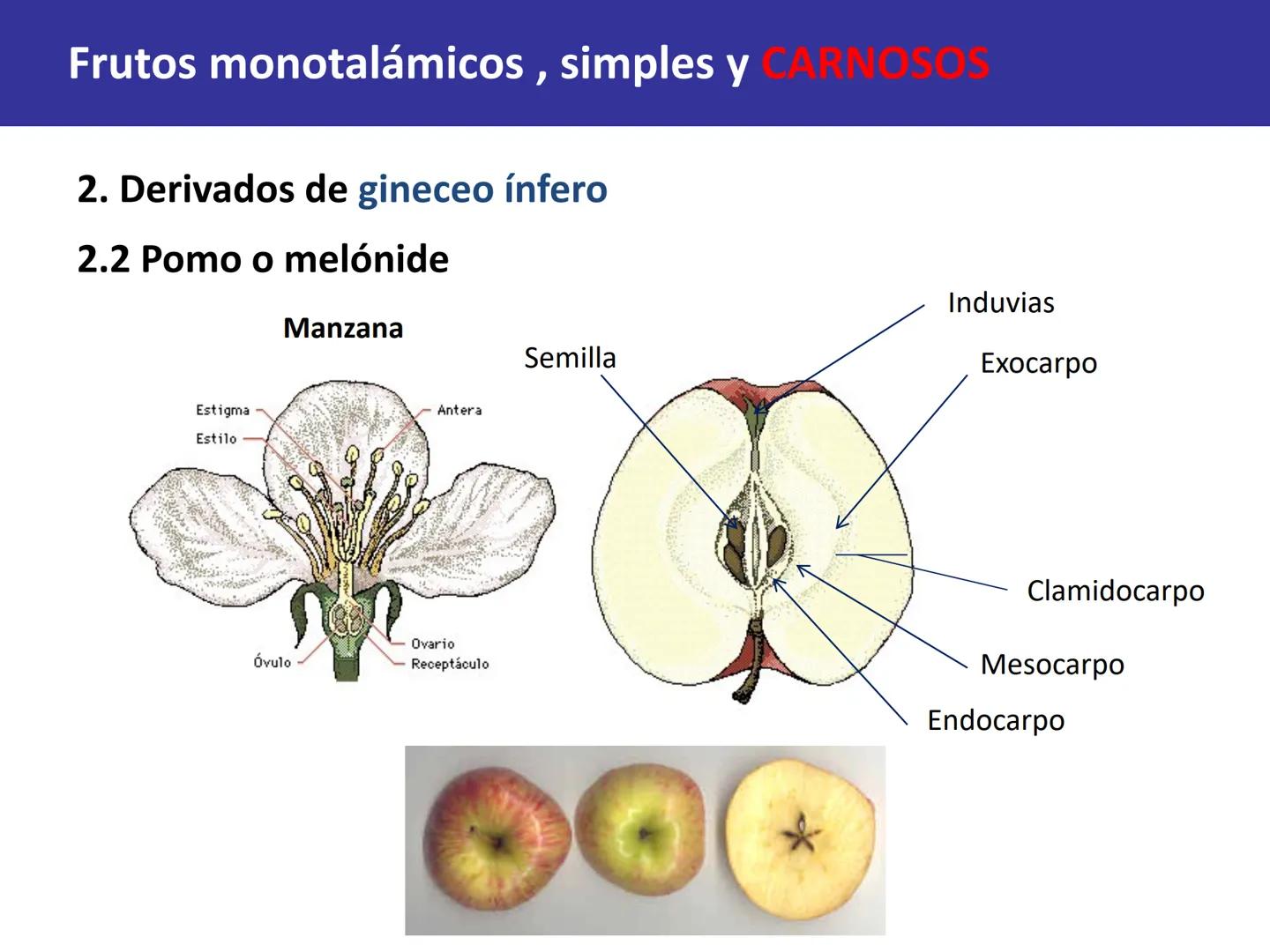 Frutos monotalámicos , simples y CARNOSOS

2. Derivados de gineceo ínfero

2.2 Pomo o melónide

Manzana

Estigma
Estilo
Antera
Óvulo
Ovario
Receptáculo

Semilla
Induvias
Exocarpo
Clamidocarpo
Mesocarpo
Endocarpo